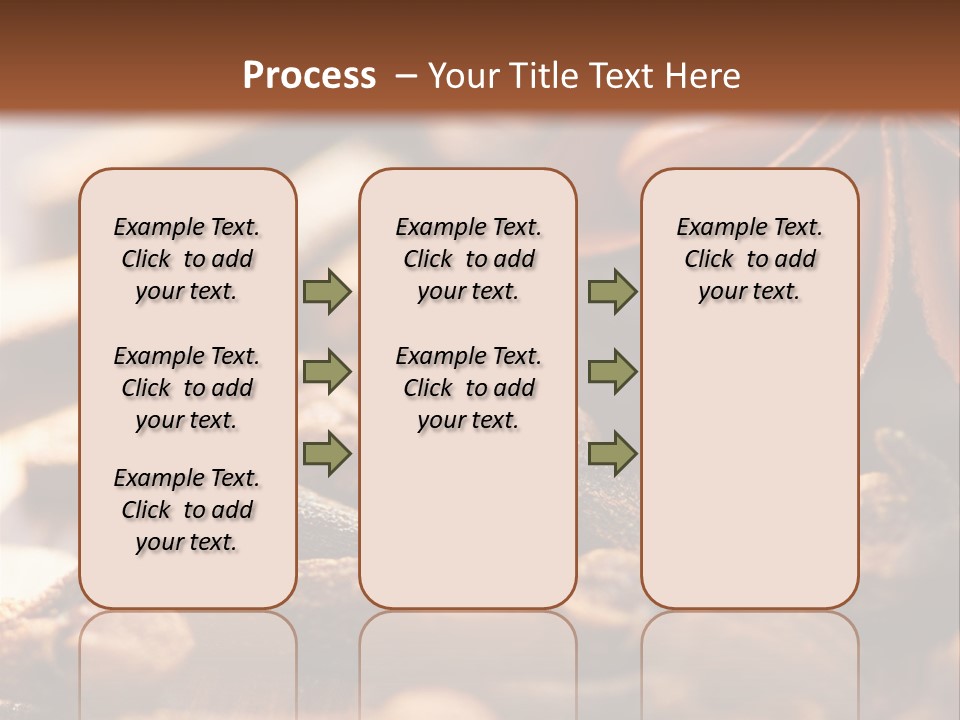 Process – Your Title Text Here

Example Text. Click to add your text.

Example Text. Click to add your text.

Example Text. Click to add your text.

Example Text. Click to add your text.

Example Text. Click to add your text.

Example Text. Click to add your text.